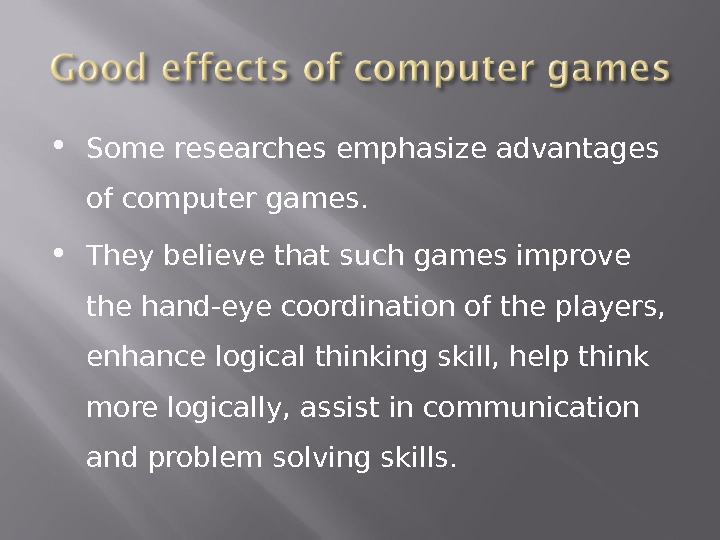 Good effects of computer games

• Some researches emphasize advantages of computer games.

• They believe that such games improve the hand-eye coordination of the players, enhance logical thinking skill, help think more logically, assist in communication and problem solving skills.